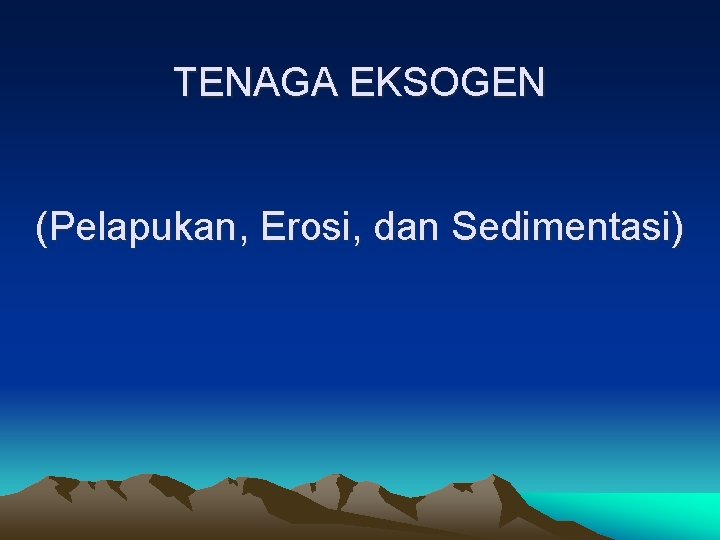 TENAGA EKSOGEN

(Pelapukan, Erosi, dan Sedimentasi)